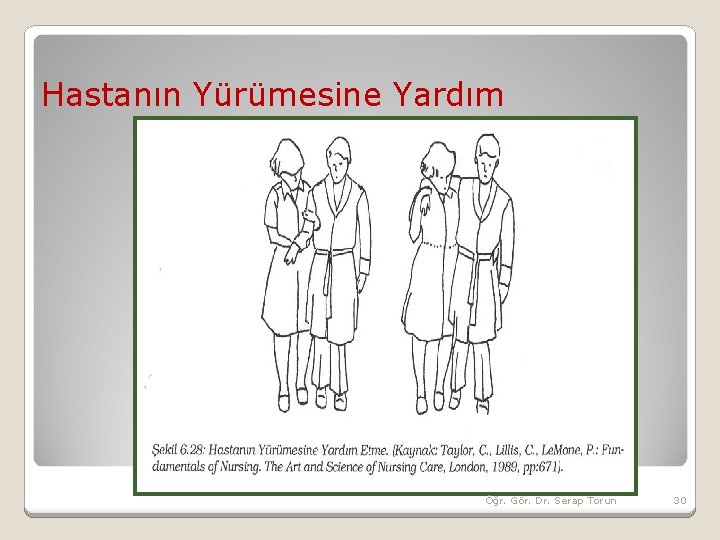 Hastanın Yürümesine Yardım

Şekil 6.28: Hastanın Yürümesine Yardım Etme. (Kaynak: Taylor, C., Lillis, C., LeMone, P.: Fundamentals of Nursing. The Art and Science of Nursing Care, London, 1989, pp:671).

Öğr. Gör. Dr. Serap Torun

30